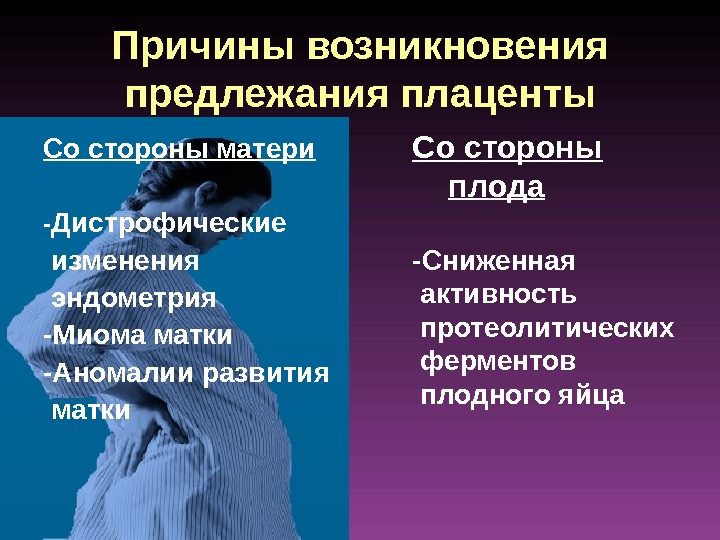 Причины возникновения предлежания плаценты

Со стороны матери

-Дистрофические изменения эндометрия
-Миома матки
-Аномалии развития матки

Со стороны плода

-Сниженная активность протеолитических ферментов плодного яйца